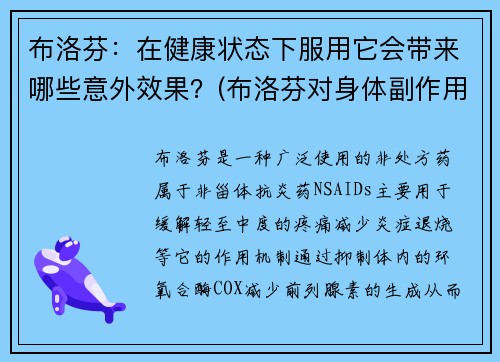 布洛芬：在健康状态下服用它会带来哪些意外效果？(布洛芬对身体副作用

布洛芬是一种广泛使用的非处方药属于非甾体抗炎药NSAIDs主要用于缓解轻至中度的疼痛减少炎症退烧等它的作用机制通过抑制体内的环氧合酶COX减少前列腺素的生成从而